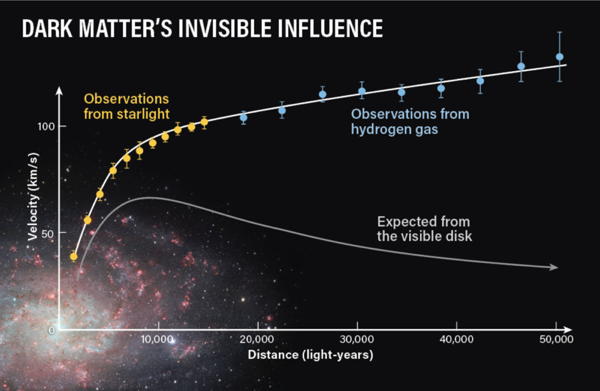 DARK MATTER'S INVISIBLE INFLUENCE

Observations from starlight

Observations from hydrogen gas

Expected from the visible disk

Velocity (km/s)

100

50

0

10,000

20,000

30,000

40,000

50,000

Distance (light-years)